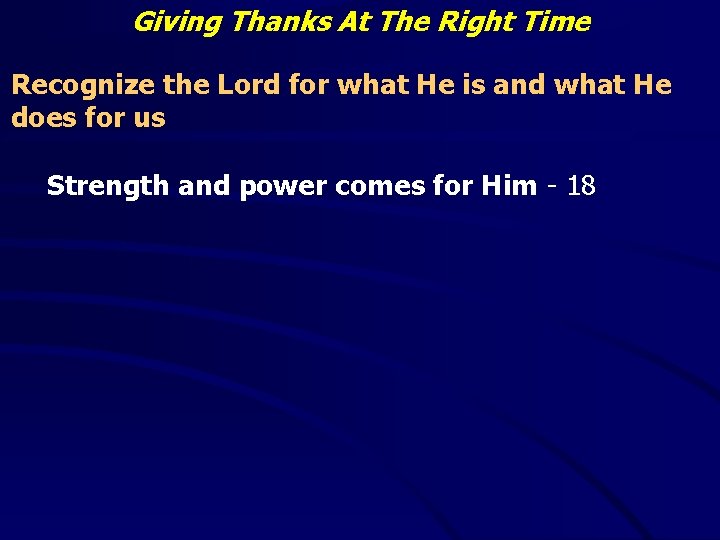 Giving Thanks At The Right Time

Recognize the Lord for what He is and what He does for us

Strength and power comes for Him - 18